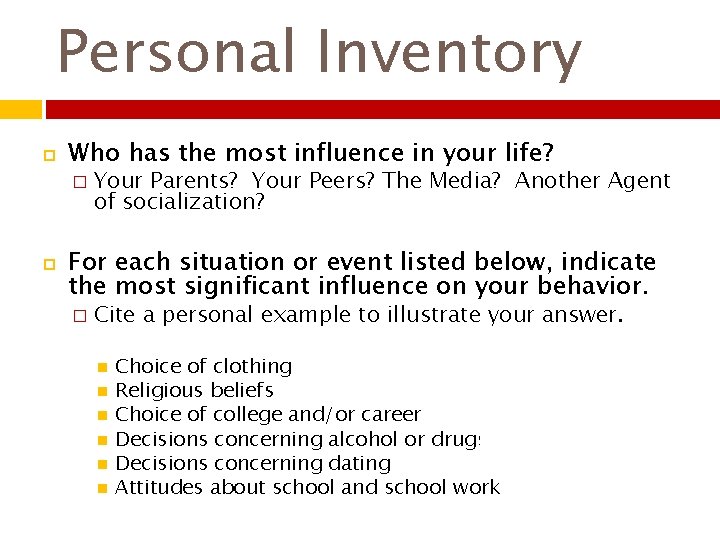 Personal Inventory

Who has the most influence in your life?

Your Parents? Your Peers? The Media? Another Agent of socialization?

For each situation or event listed below, indicate the most significant influence on your behavior.

Cite a personal example to illustrate your answer.

Choice of clothing
Religious beliefs
Choice of college and/or career
Decisions concerning alcohol or drugs
Decisions concerning dating
Attitudes about school and school work